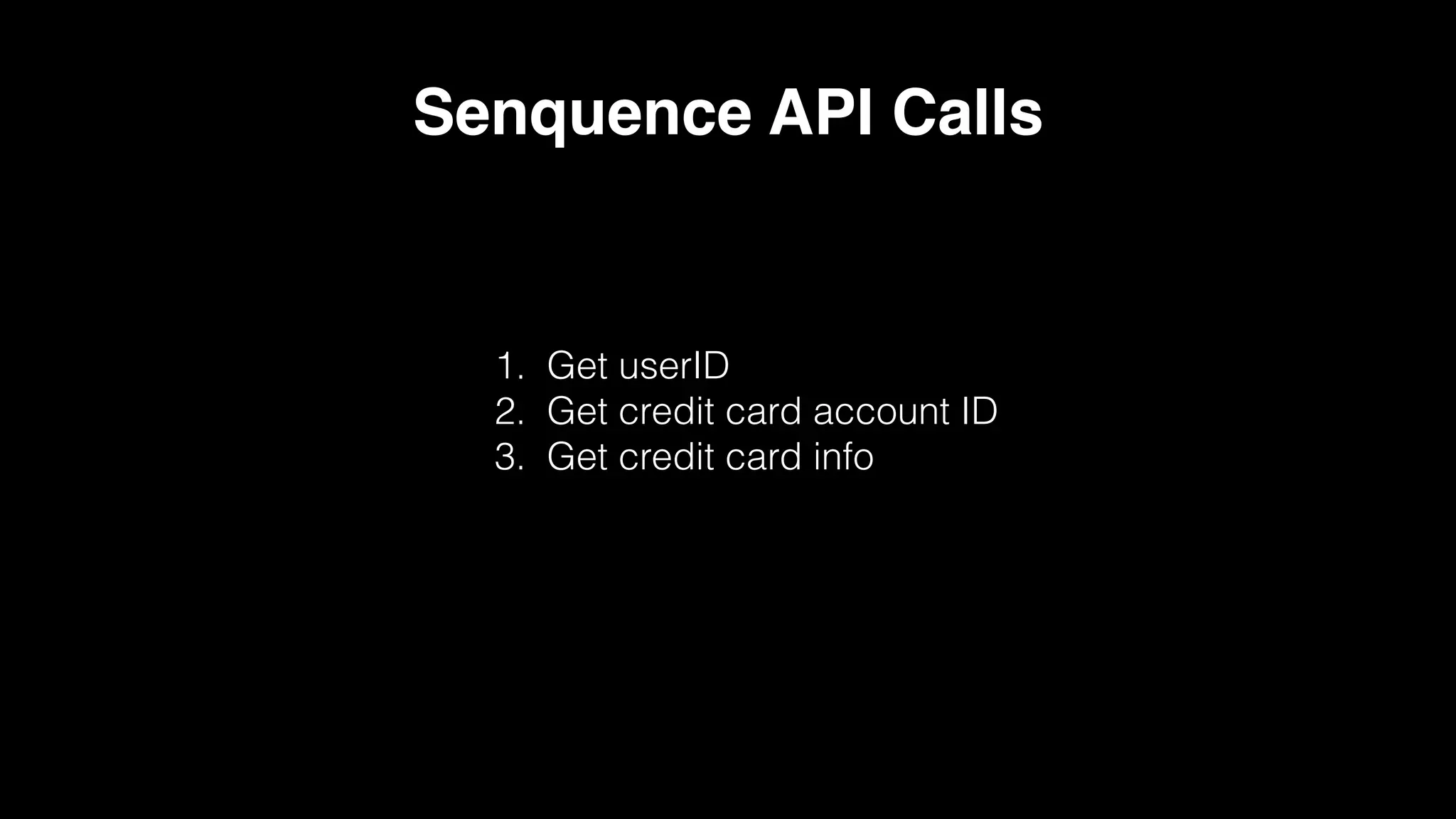 Senquence API Calls

1. Get userID
2. Get credit card account ID
3. Get credit card info